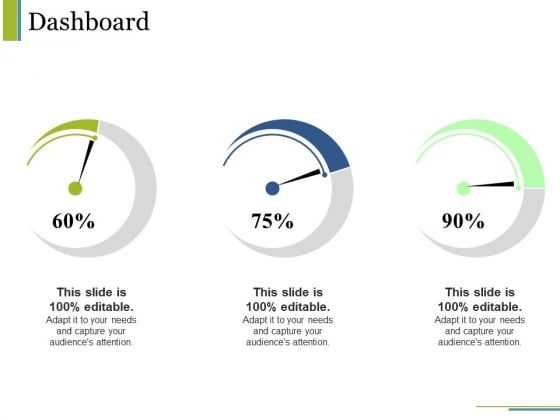 Dashboard

60%

75%

90%

This slide is 100% editable.
Adapt it to your needs and capture your audience's attention.

This slide is 100% editable.
Adapt it to your needs and capture your audience's attention.

This slide is 100% editable.
Adapt it to your needs and capture your audience's attention.